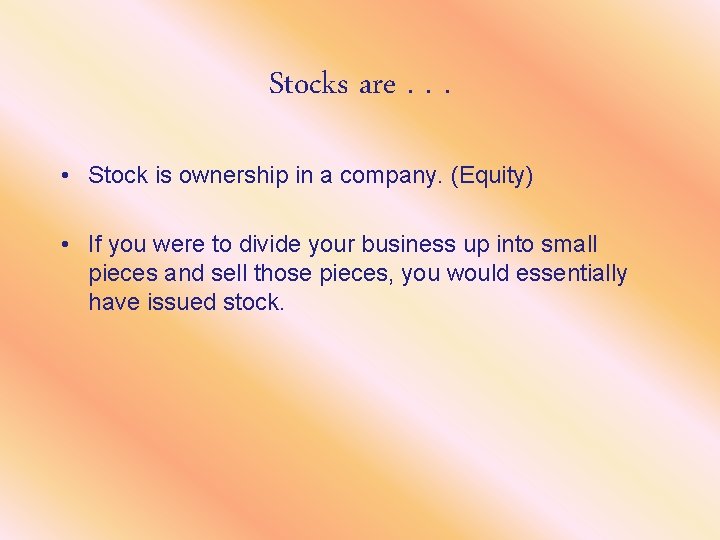 Stocks are . . .

• Stock is ownership in a company. (Equity)

• If you were to divide your business up into small pieces and sell those pieces, you would essentially have issued stock.